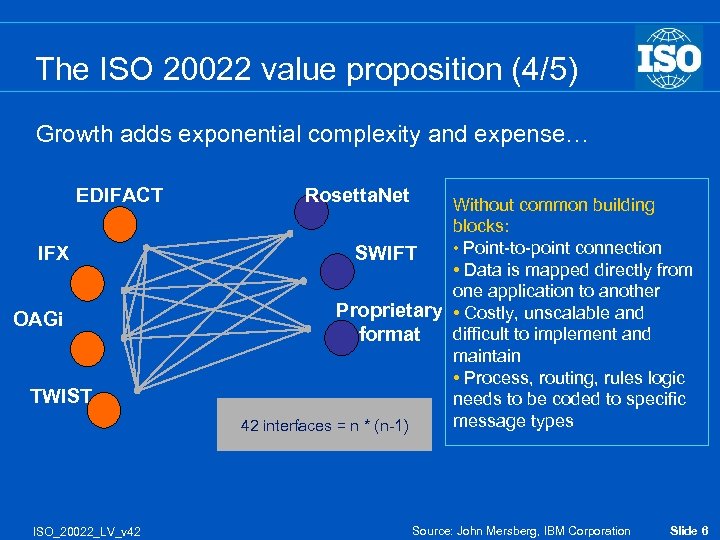 The ISO 20022 value proposition (4/5)

ISO

Growth adds exponential complexity and expense…

EDIFACT

IFX

OAGi

TWIST

RosettaNet

SWIFT

Proprietary format

42 interfaces = n * (n-1)

Without common building blocks:
• Point-to-point connection
• Data is mapped directly from one application to another
• Costly, unscalable and difficult to implement and maintain
• Process, routing, rules logic needs to be coded to specific message types

ISO_20022_LV_v42

Source: John Mersberg, IBM Corporation

Slide 6